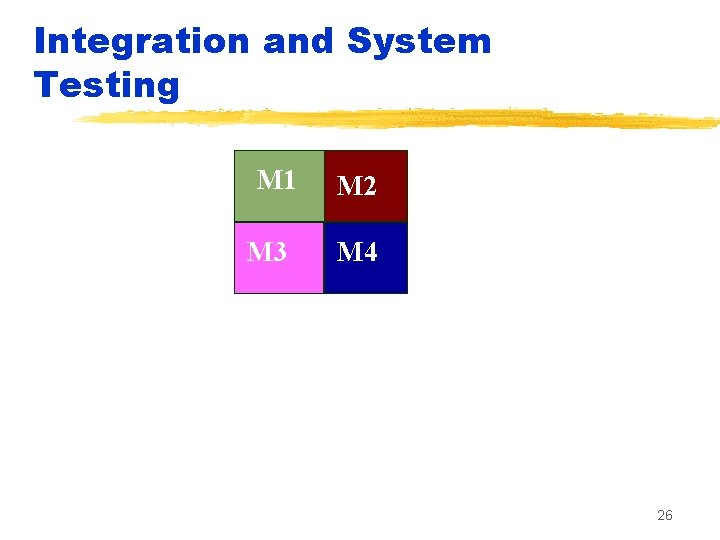 Integration and System Testing

M1
M2
M3
M4

26